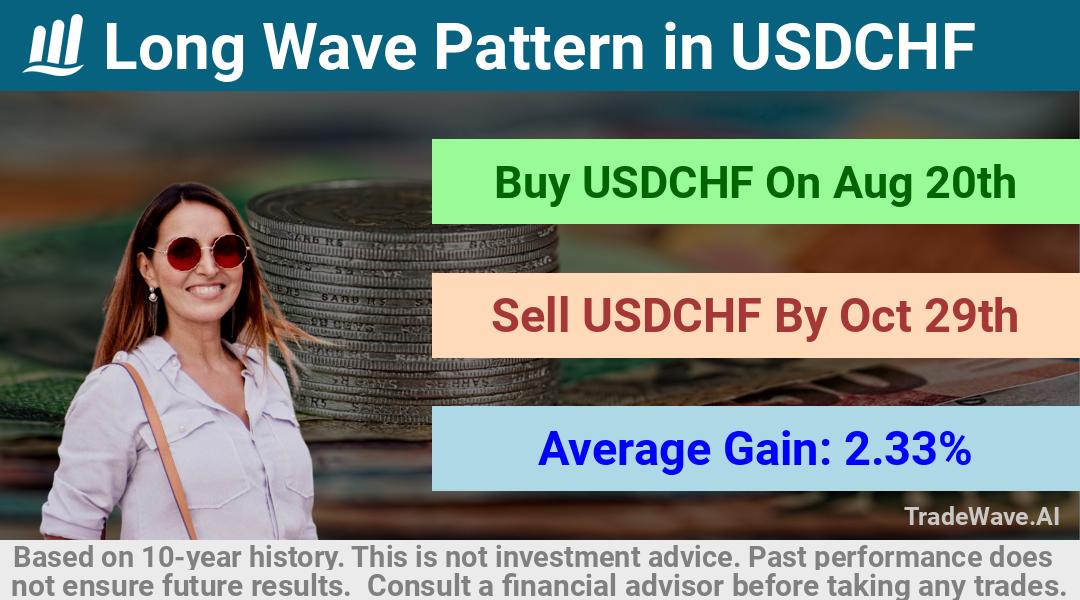 Long Wave Pattern in USDCHF

Buy USDCHF On Aug 20th

Sell USDCHF By Oct 29th

Average Gain: 2.33%

TradeWave.AI

Based on 10-year history. This is not investment advice. Past performance does not ensure future results. Consult a financial advisor before taking any trades.